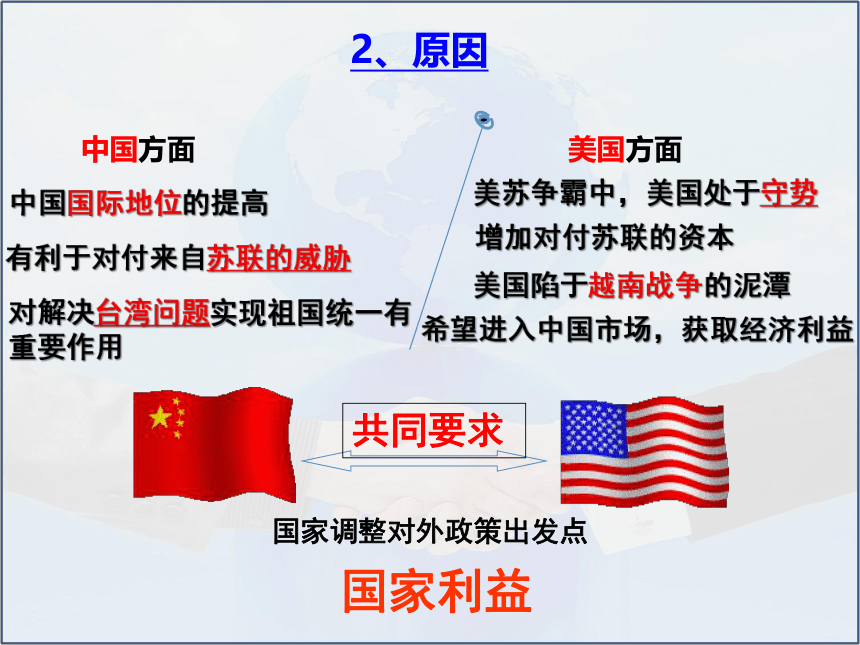 2、原因

中国方面

中国国际地位的提高

有利于对付来自苏联的威胁

对解决台湾问题实现祖国统一有重要作用

美国方面

美苏争霸中，美国处于守势

增加对付苏联的资本

美国陷于越南战争的泥潭

希望进入中国市场，获取经济利益

共同要求

国家调整对外政策出发点

国家利益